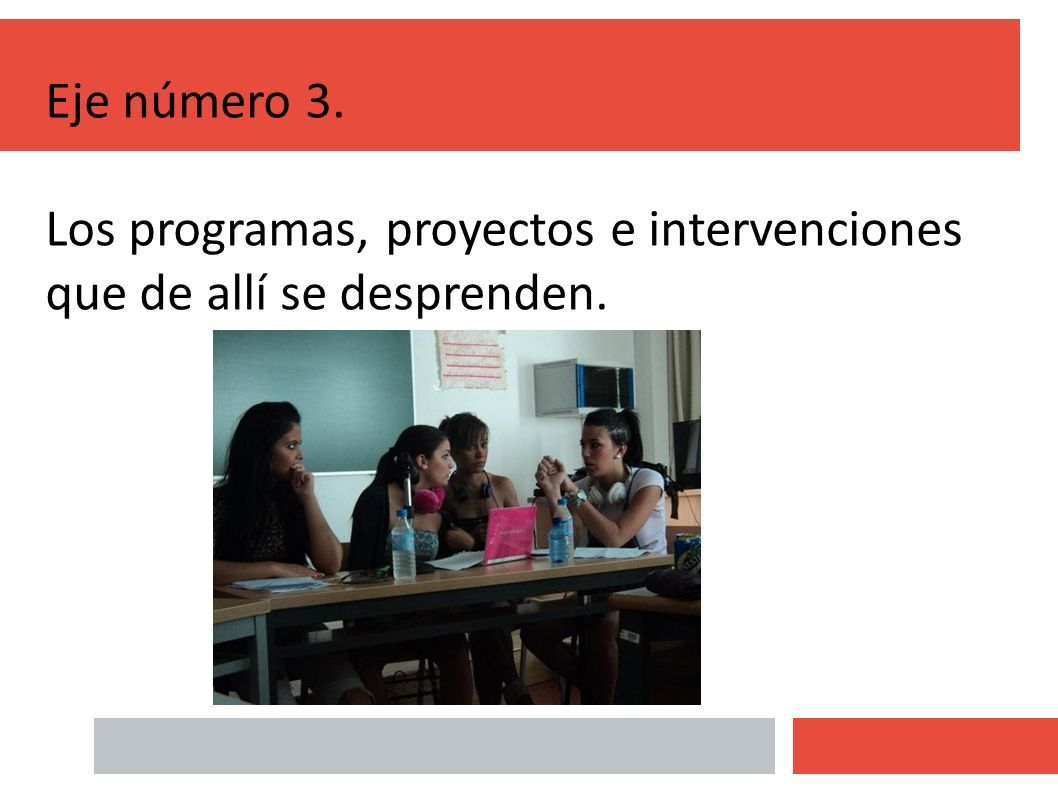 Eje número 3.

Los programas, proyectos e intervenciones que de allí se desprenden.